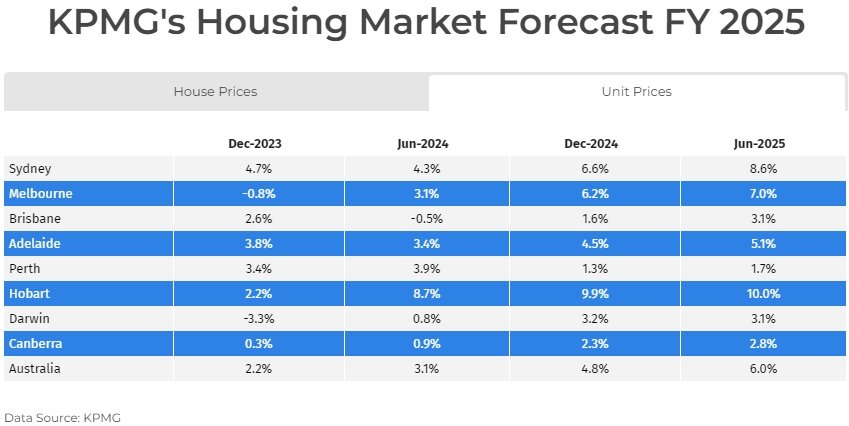 KPMG's Housing Market Forecast FY 2025

House Prices

Unit Prices

| | Dec-2023 | Jun-2024 | Dec-2024 | Jun-2025 |
|---|---|---|---|---|
| Sydney | 4.7% | 4.3% | 6.6% | 8.6% |
| Melbourne | -0.8% | 3.1% | 6.2% | 7.0% |
| Brisbane | 2.6% | -0.5% | 1.6% | 3.1% |
| Adelaide | 3.8% | 3.4% | 4.5% | 5.1% |
| Perth | 3.4% | 3.9% | 1.3% | 1.7% |
| Hobart | 2.2% | 8.7% | 9.9% | 10.0% |
| Darwin | -3.3% | 0.8% | 3.2% | 3.1% |
| Canberra | 0.3% | 0.9% | 2.3% | 2.8% |
| Australia | 2.2% | 3.1% | 4.8% | 6.0% |

Data Source: KPMG